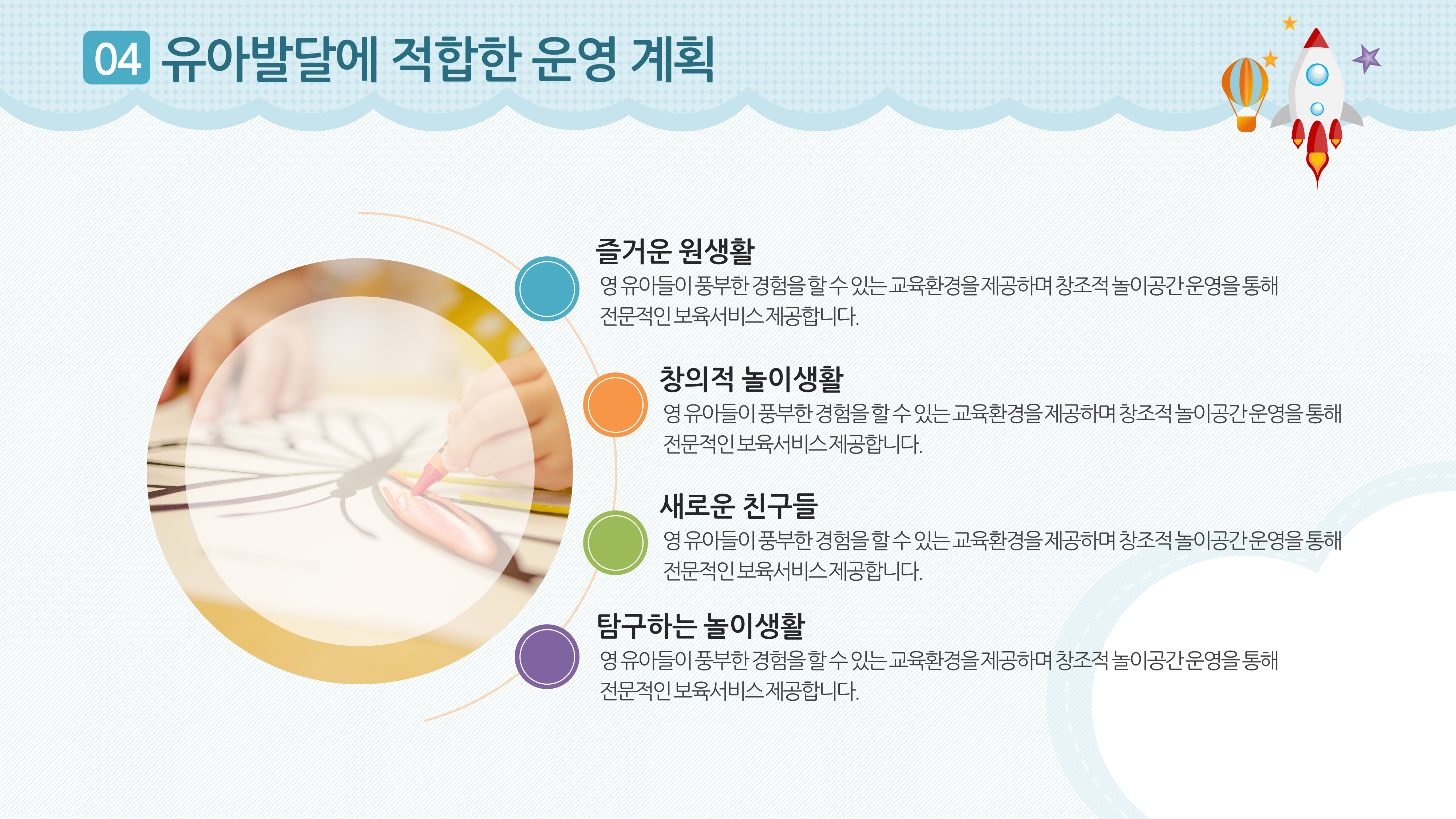 04 유아발달에 적합한 운영 계획

즐거운 원생활
영 유아들이 풍부한 경험을 할 수 있는 교육환경을 제공하며 창조적 놀이공간 운영을 통해 전문적인 보육서비스 제공합니다.

창의적 놀이생활
영 유아들이 풍부한 경험을 할 수 있는 교육환경을 제공하며 창조적 놀이공간 운영을 통해 전문적인 보육서비스 제공합니다.

새로운 친구들
영 유아들이 풍부한 경험을 할 수 있는 교육환경을 제공하며 창조적 놀이공간 운영을 통해 전문적인 보육서비스 제공합니다.

탐구하는 놀이생활
영 유아들이 풍부한 경험을 할 수 있는 교육환경을 제공하며 창조적 놀이공간 운영을 통해 전문적인 보육서비스 제공합니다.